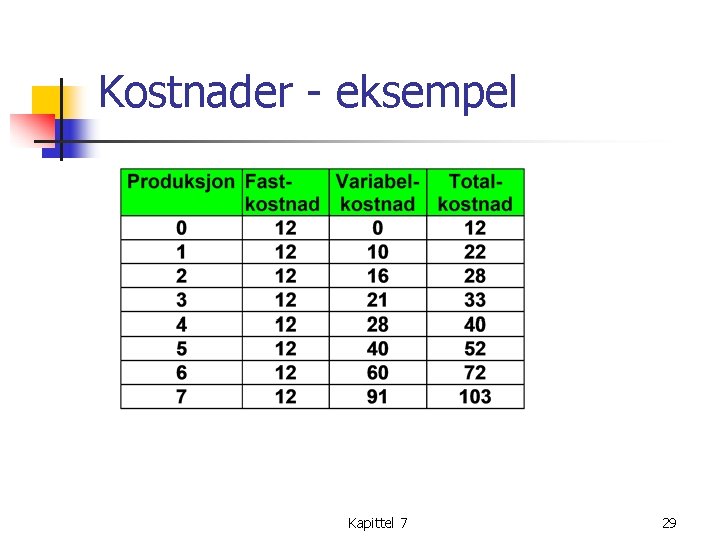 Kostnader - eksempel

| Produksjon | Fast-kostnad | Variabel-kostnad | Total-kostnad |
|---|---|---|---|
| 0 | 12 | 0 | 12 |
| 1 | 12 | 10 | 22 |
| 2 | 12 | 16 | 28 |
| 3 | 12 | 21 | 33 |
| 4 | 12 | 28 | 40 |
| 5 | 12 | 40 | 52 |
| 6 | 12 | 60 | 72 |
| 7 | 12 | 91 | 103 |

Kapittel 7

29